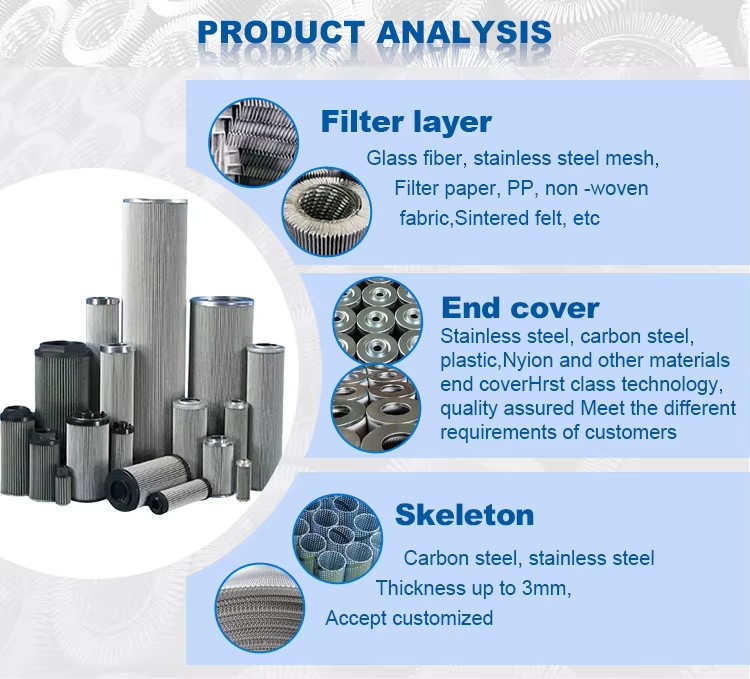 PRODUCT ANALYSIS

Filter layer
Glass fiber, stainless steel mesh, Filter paper, PP, non -woven fabric,Sintered felt, etc

End cover
Stainless steel, carbon steel, plastic,Nyion and other materials end coverHrst class technology, quality assured Meet the different requirements of customers

Skeleton
Carbon steel, stainless steel Thickness up to 3mm, Accept customized